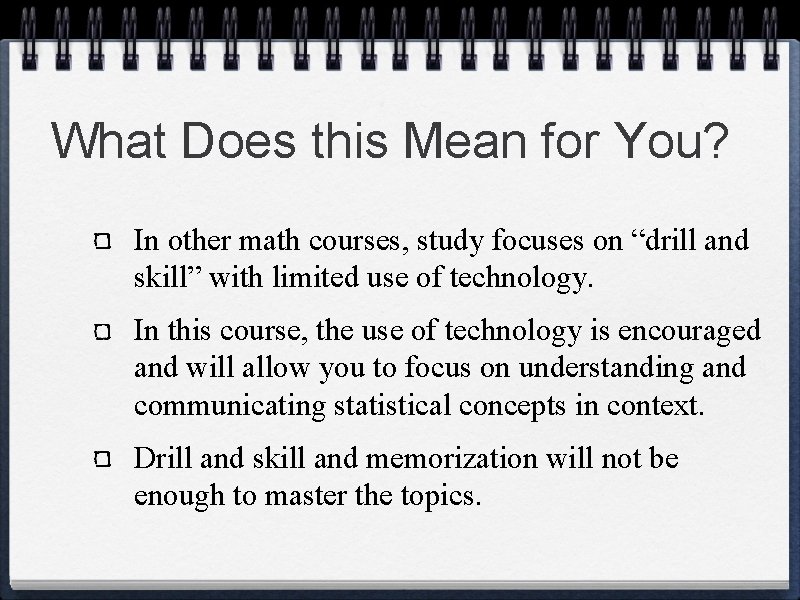 What Does this Mean for You?

In other math courses, study focuses on “drill and skill” with limited use of technology.

In this course, the use of technology is encouraged and will allow you to focus on understanding and communicating statistical concepts in context.

Drill and skill and memorization will not be enough to master the topics.